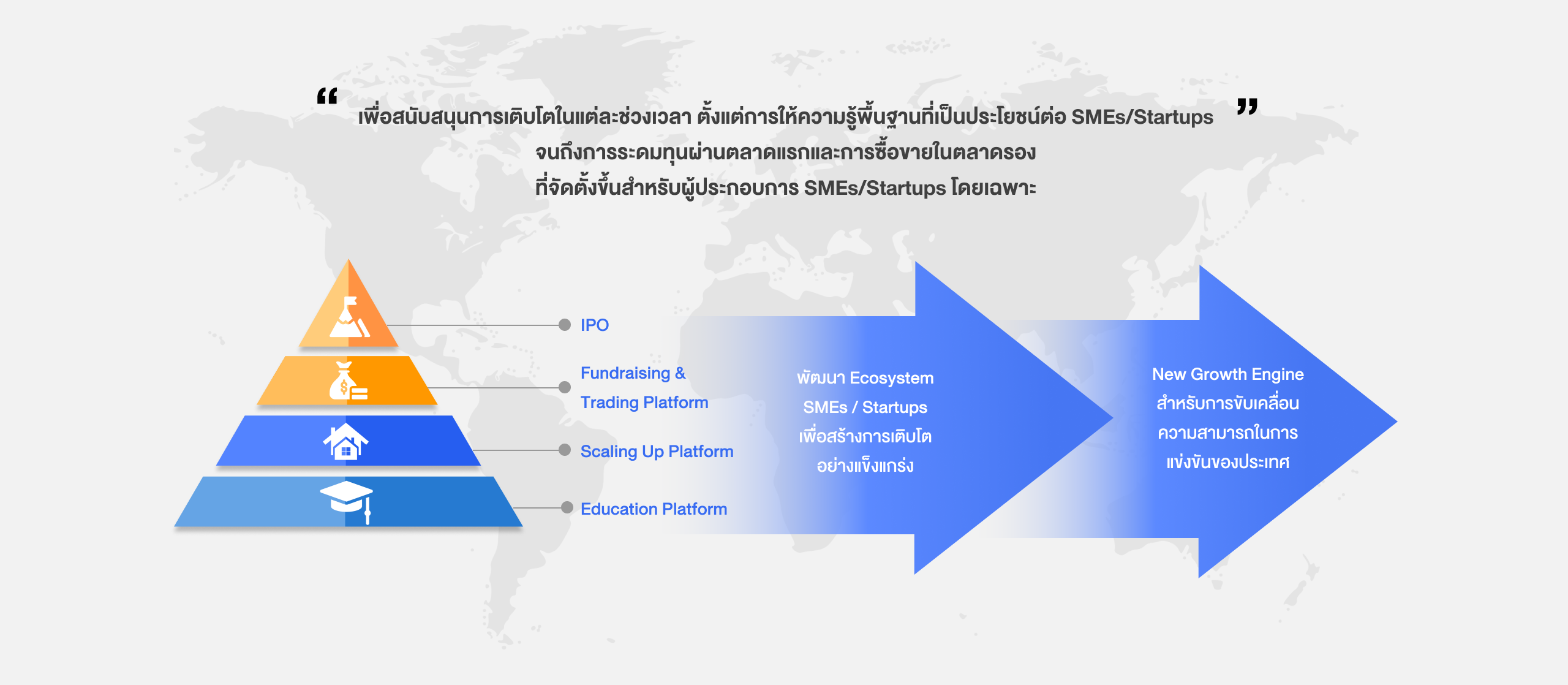 “ เพื่อสนับสนุนการเติบโตในแต่ละช่วงเวลา ตั้งแต่การให้ความรู้พื้นฐานที่เป็นประโยชน์ต่อ SMEs/Startups จนถึงการระดมทุนผ่านตลาดแรกและการซื้อขายในตลาดรอง ที่จัดตั้งขึ้นสำหรับผู้ประกอบการ SMEs/Startups โดยเฉพาะ ”

IPO

Fundraising & Trading Platform

Scaling Up Platform

Education Platform

พัฒนา Ecosystem SMEs / Startups เพื่อสร้างการเติบโต อย่างแข็งแกร่ง

New Growth Engine สำหรับการขับเคลื่อน ความสามารถในการ แข่งขันของประเทศ